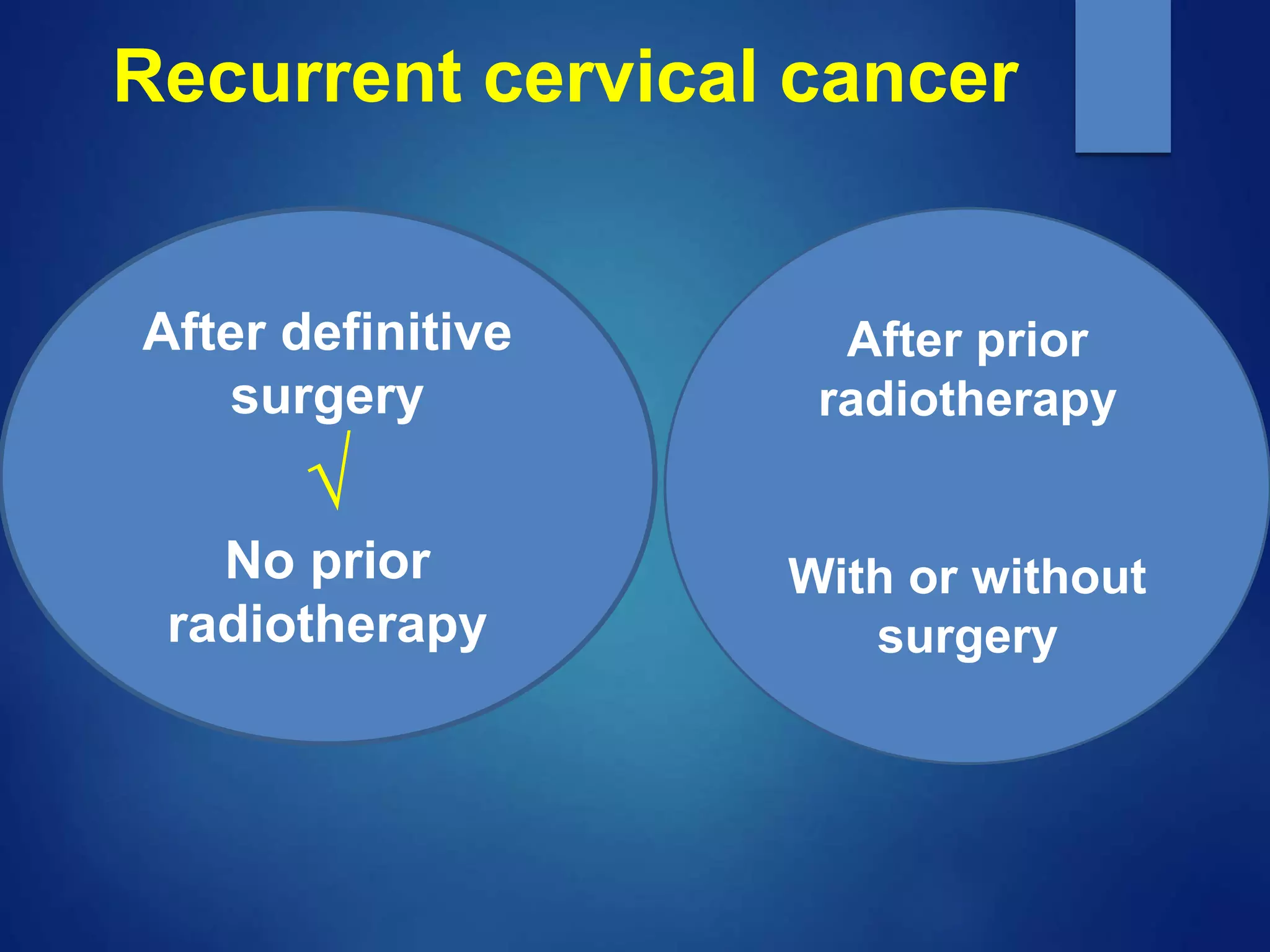 Recurrent cervical cancer

After definitive surgery

√

No prior radiotherapy

After prior radiotherapy

With or without surgery